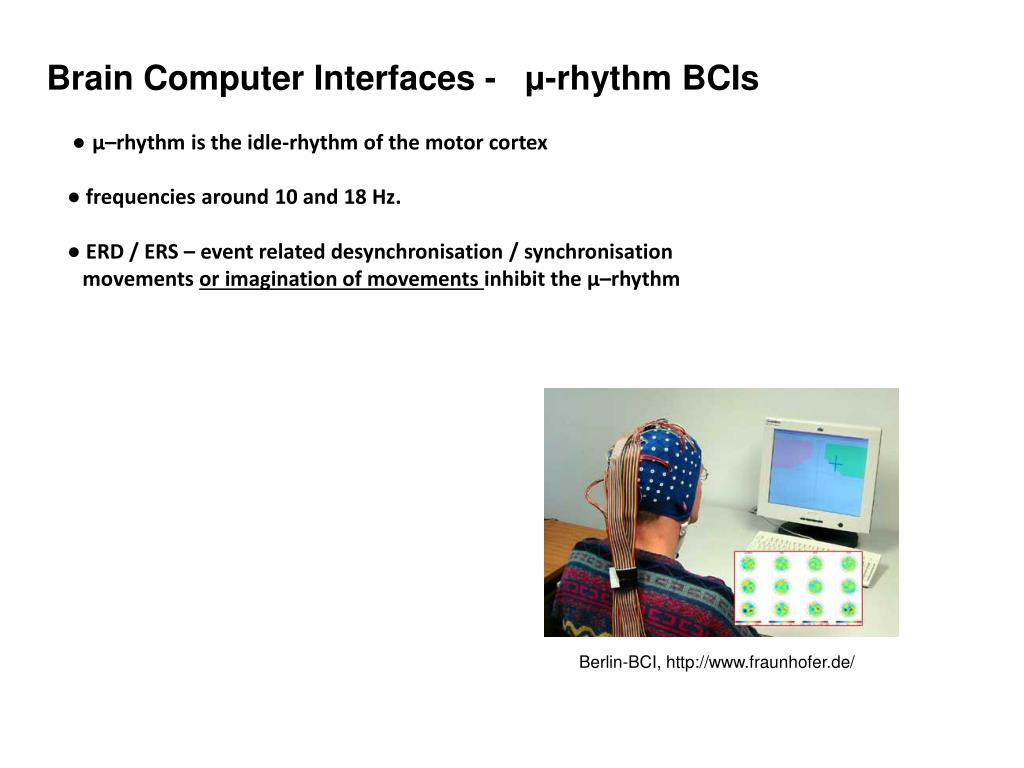 Brain Computer Interfaces - µ-rhythm BCIs

● µ–rhythm is the idle-rhythm of the motor cortex

● frequencies around 10 and 18 Hz.

● ERD / ERS – event related desynchronisation / synchronisation
movements or imagination of movements inhibit the µ–rhythm

Berlin-BCI, http://www.fraunhofer.de/